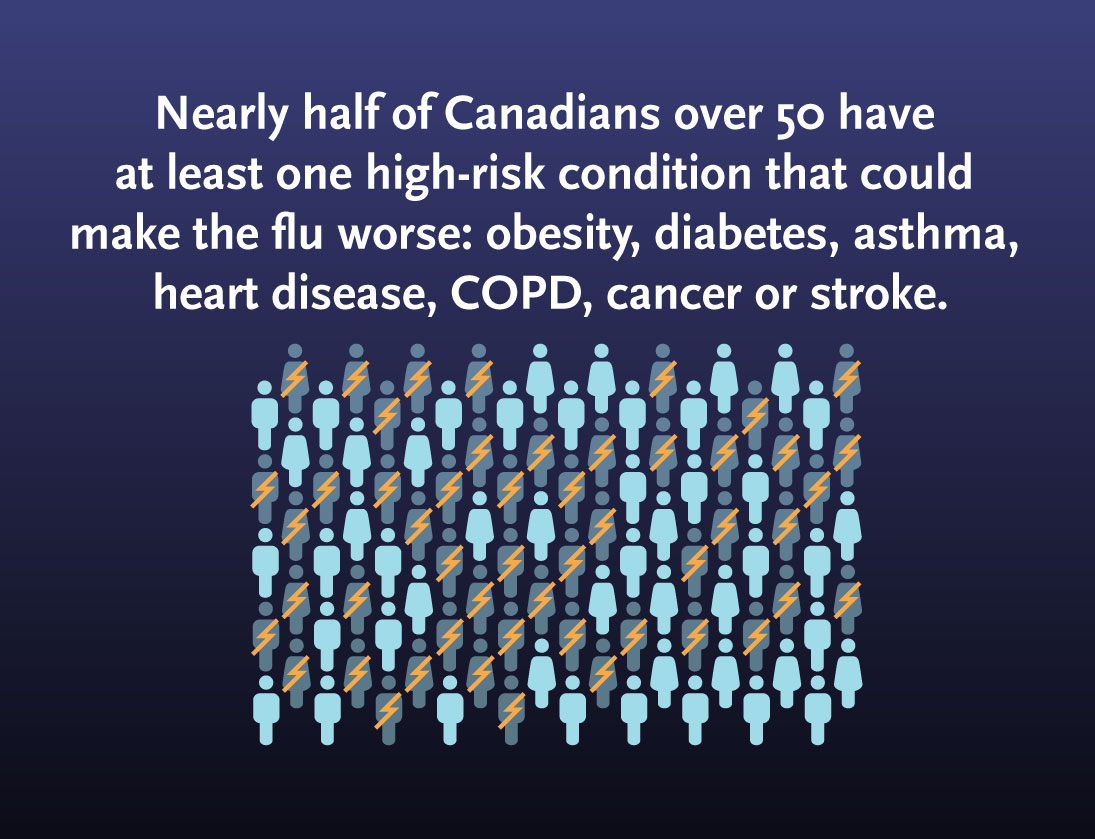 Nearly half of Canadians over 50 have at least one high-risk condition that could make the flu worse: obesity, diabetes, asthma, heart disease, COPD, cancer or stroke.